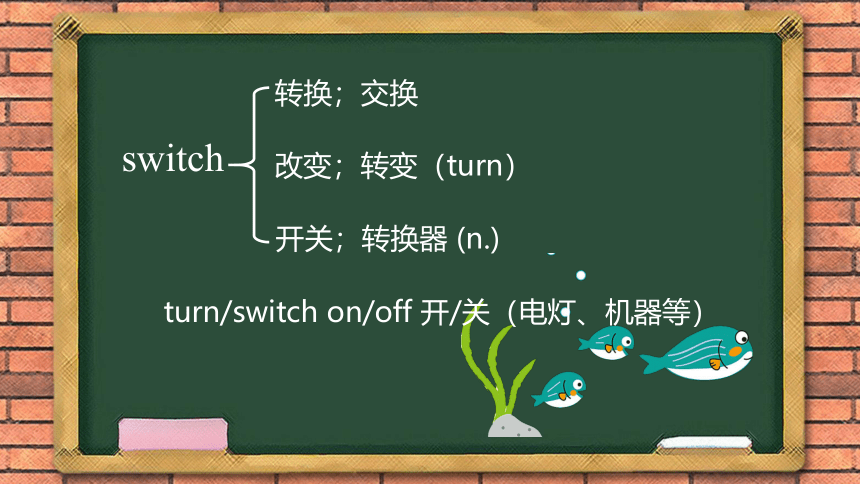 switch

转换；交换

改变；转变（turn）

开关；转换器 (n.)

turn/switch on/off 开/关（电灯、机器等）